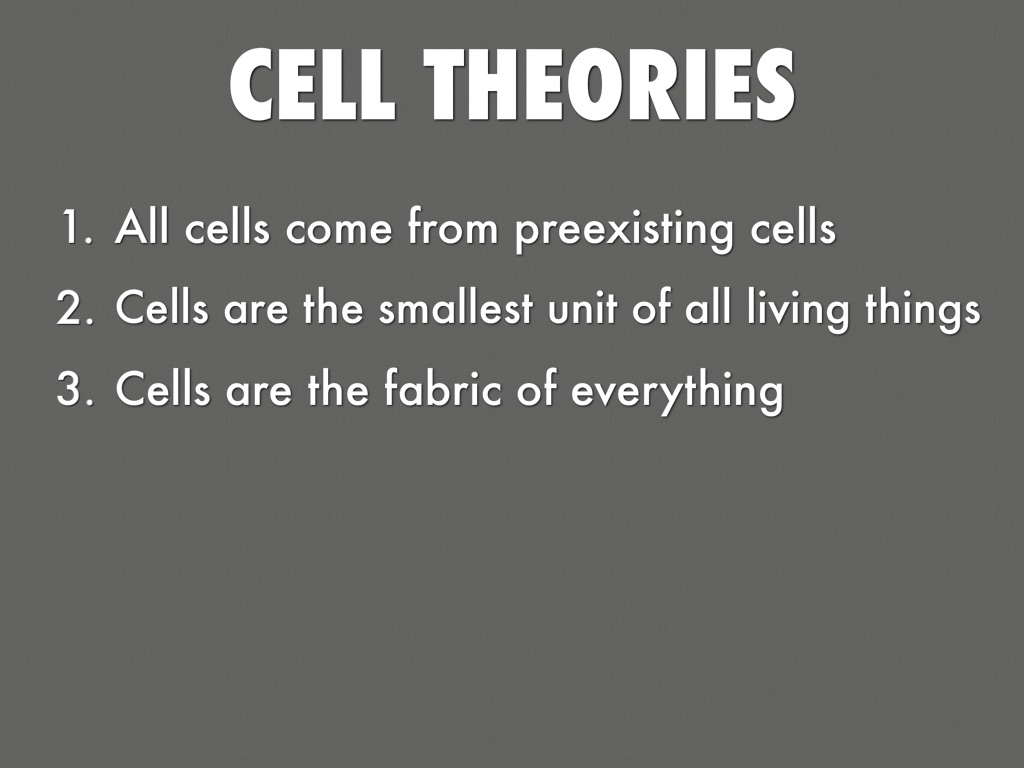 CELL THEORIES

1. All cells come from preexisting cells
2. Cells are the smallest unit of all living things
3. Cells are the fabric of everything